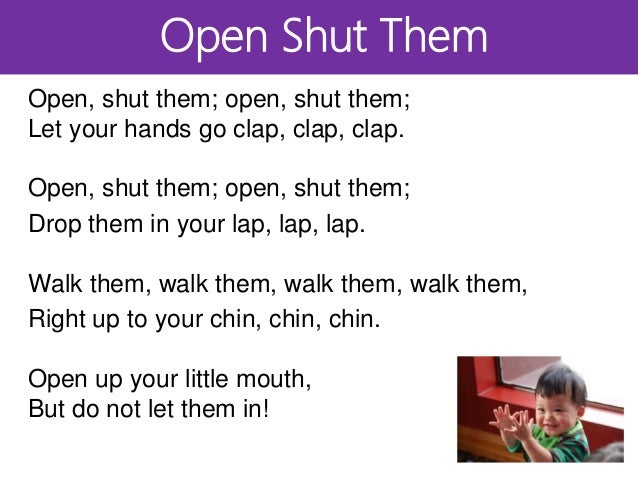 Open Shut Them

Open, shut them; open, shut them;
Let your hands go clap, clap, clap.

Open, shut them; open, shut them;
Drop them in your lap, lap, lap.

Walk them, walk them, walk them, walk them,
Right up to your chin, chin, chin.

Open up your little mouth,
But do not let them in!